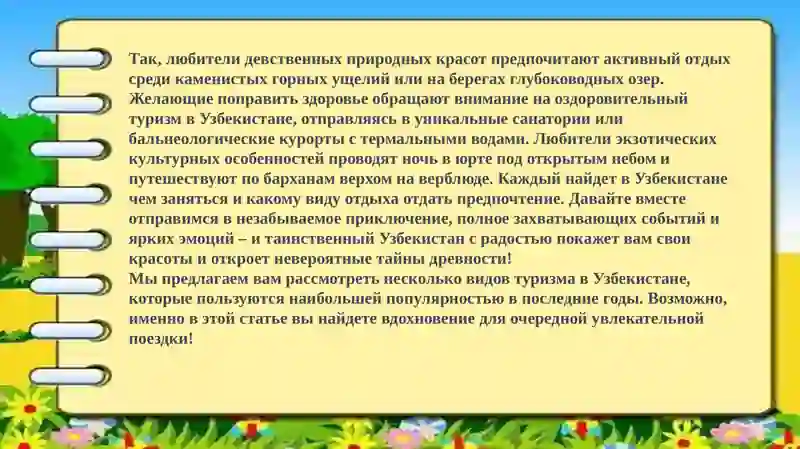 Так, любители девственных природных красот предпочитают активный отдых среди каменистых горных ущелий или на берегах глубоководных озер. Желающие поправить здоровье обращают внимание на оздоровительный туризм в Узбекистане, отправляясь в уникальные санатории или бальнеологические курорты с термальными водами. Любители экзотических культурных особенностей проводят ночь в юрте под открытым небом и путешествуют по барханам верхом на верблюде. Каждый найдет в Узбекистане чем заняться и какому виду отдыха отдать предпочтение. Давайте вместе отправимся в незабываемое приключение, полное захватывающих событий и ярких эмоций – и таинственный Узбекистан с радостью покажет вам свои красоты и откроет невероятные тайны древности!
Мы предлагаем вам рассмотреть несколько видов туризма в Узбекистане, которые пользуются наибольшей популярностью в последние годы. Возможно, именно в этой статье вы найдете вдохновение для очередной увлекательной поездки!